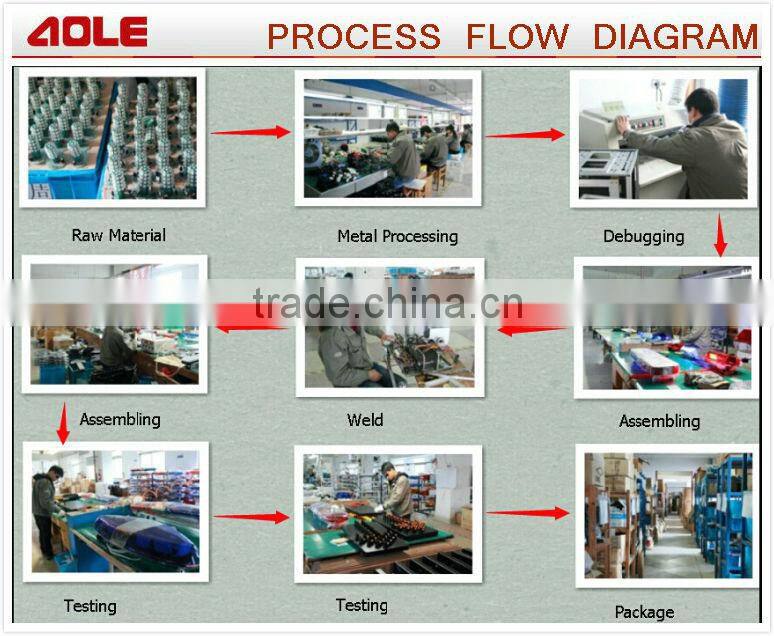 AOLE PROCESS FLOW DIAGRAM

Raw Material

Metal Processing

Debugging

trade.china.cn

Assembling

Weld

Assembling

Testing

Testing

Package